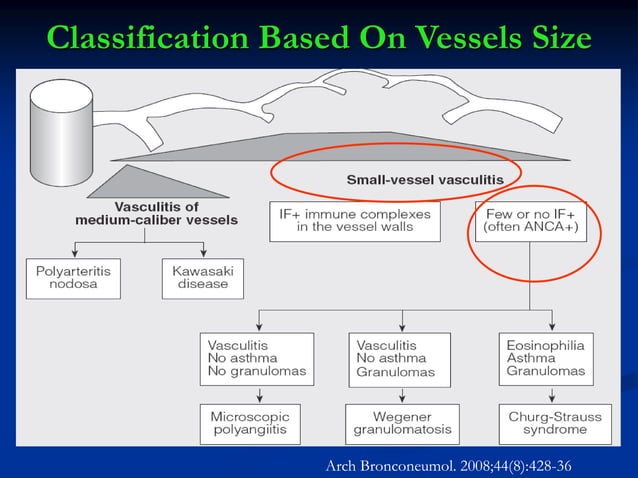 Classification Based On Vessels Size

Small-vessel vasculitis

Vasculitis of medium-caliber vessels

IF+ immune complexes in the vessel walls

Few or no IF+ (often ANCA+)

Polyarteritis nodosa

Kawasaki disease

Vasculitis
No asthma
No granulomas

Vasculitis
No asthma
Granulomas

Eosinophilia
Asthma
Granulomas

Microscopic polyangiitis

Wegener granulomatosis

Churg-Strauss syndrome

Arch Bronconeumol. 2008;44(8):428-36